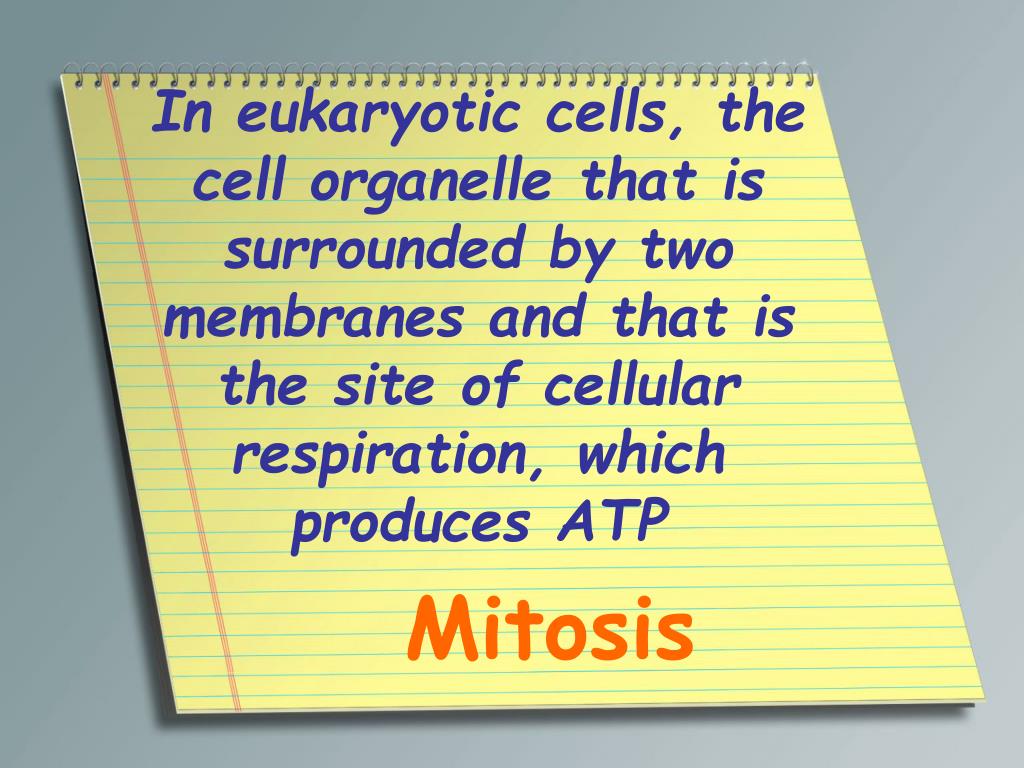 In eukaryotic cells, the cell organelle that is surrounded by two membranes and that is the site of cellular respiration, which produces ATP

Mitosis